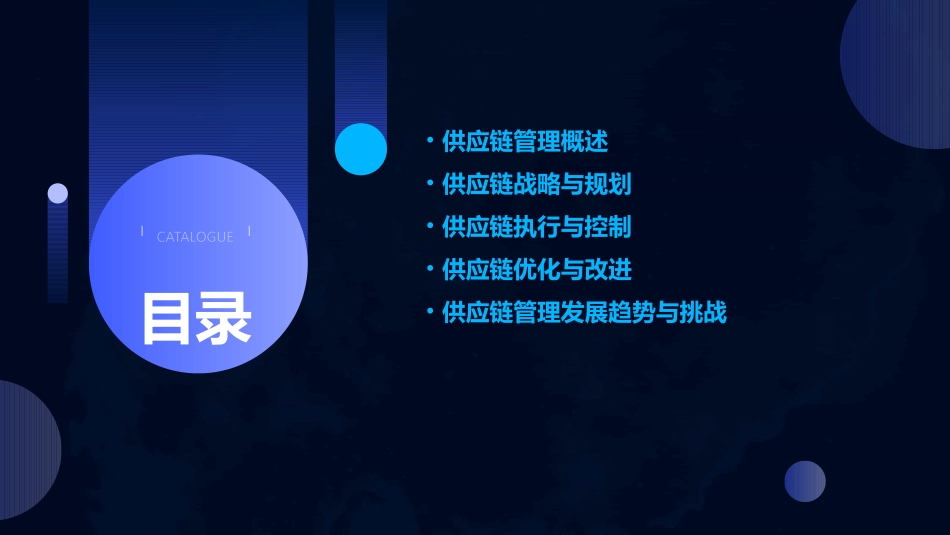 CATALOGUE

目录

• 供应链管理概述
• 供应链战略与规划
• 供应链执行与控制
• 供应链优化与改进
• 供应链管理发展趋势与挑战